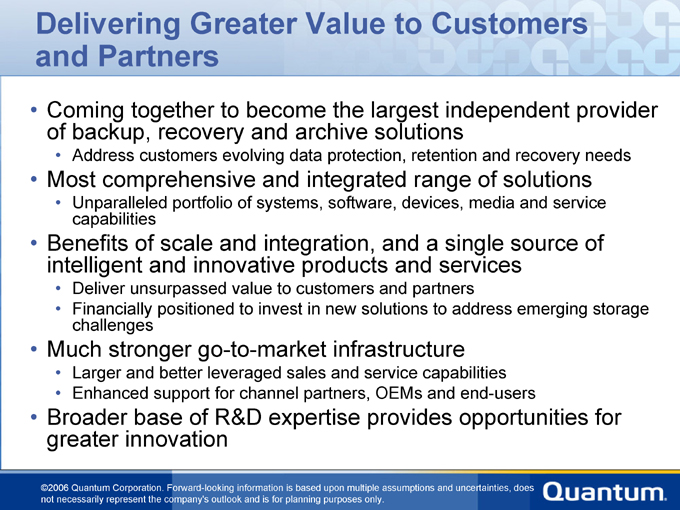 Delivering Greater Value to Customers and Partners

• Coming together to become the largest independent provider of backup, recovery and archive solutions
  • Address customers evolving data protection, retention and recovery needs
• Most comprehensive and integrated range of solutions
  • Unparalleled portfolio of systems, software, devices, media and service capabilities
• Benefits of scale and integration, and a single source of intelligent and innovative products and services
  • Deliver unsurpassed value to customers and partners
  • Financially positioned to invest in new solutions to address emerging storage challenges
• Much stronger go-to-market infrastructure
  • Larger and better leveraged sales and service capabilities
  • Enhanced support for channel partners, OEMs and end-users
• Broader base of R&D expertise provides opportunities for greater innovation

©2006 Quantum Corporation. Forward-looking information is based upon multiple assumptions and uncertainties, does not necessarily represent the company's outlook and is for planning purposes only.

Quantum.